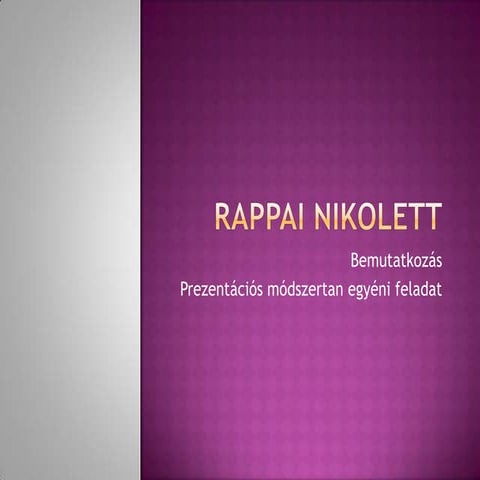 RAPPAI NIKOLETT

Bemutatkozás
Prezentációs módszertan egyéni feladat